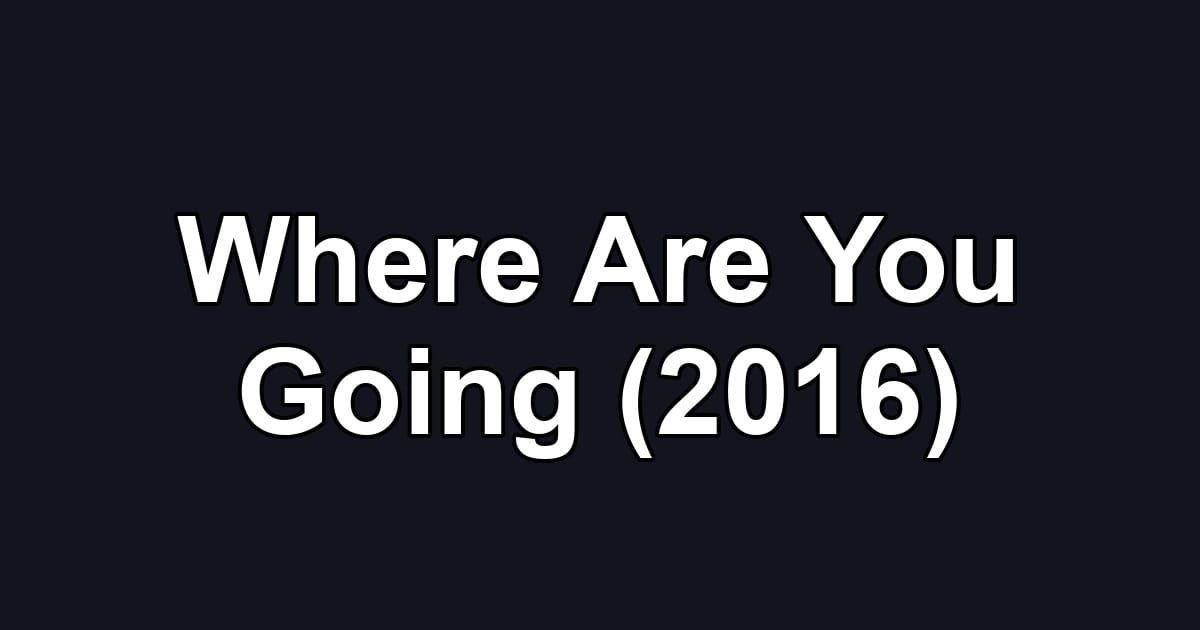 Where Are You Going (2016)